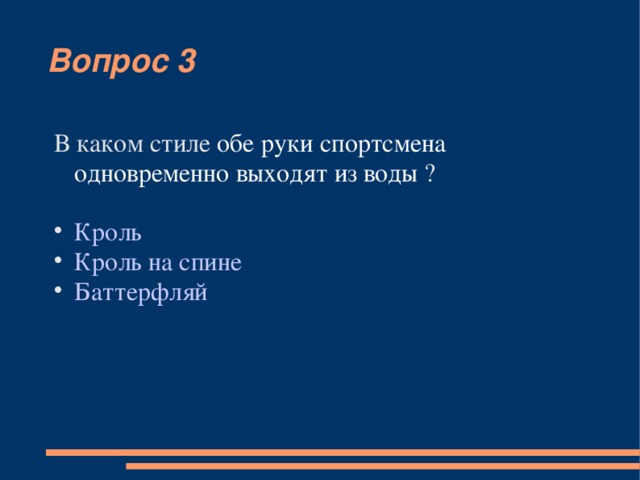 Вопрос 3

В каком стиле обе руки спортсмена одновременно выходят из воды ?

• Кроль
• Кроль на спине
• Баттерфляй